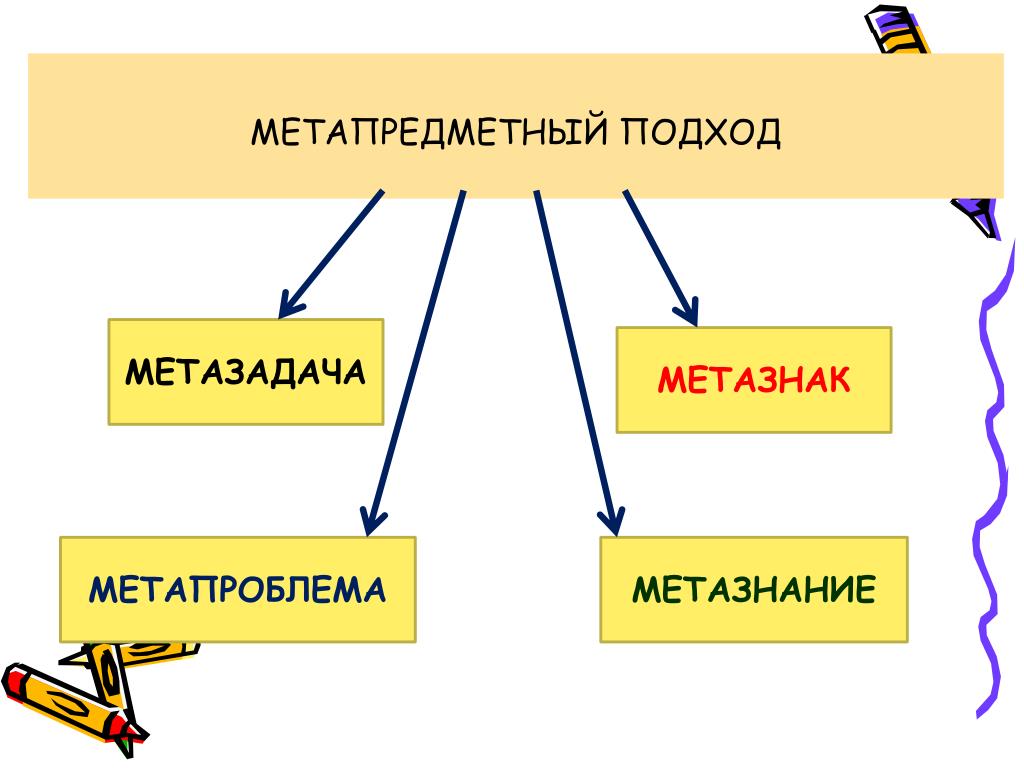 МЕТАПРЕДМЕТНЫЙ ПОДХОД

МЕТАЗАДАЧА

МЕТАЗНАК

МЕТАПРОБЛЕМА

МЕТАЗНАНИЕ